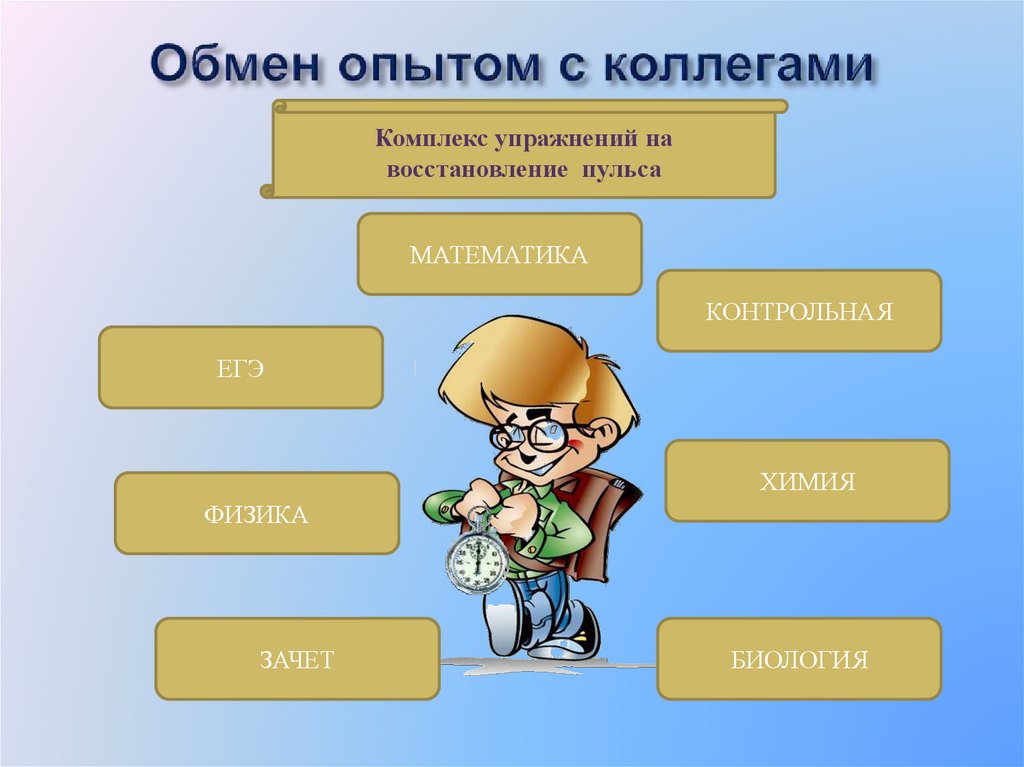 Обмен опытом с коллегами

Комплекс упражнений на восстановление пульса

МАТЕМАТИКА

КОНТРОЛЬНАЯ

ЕГЭ

ХИМИЯ

ФИЗИКА

ЗАЧЕТ

БИОЛОГИЯ